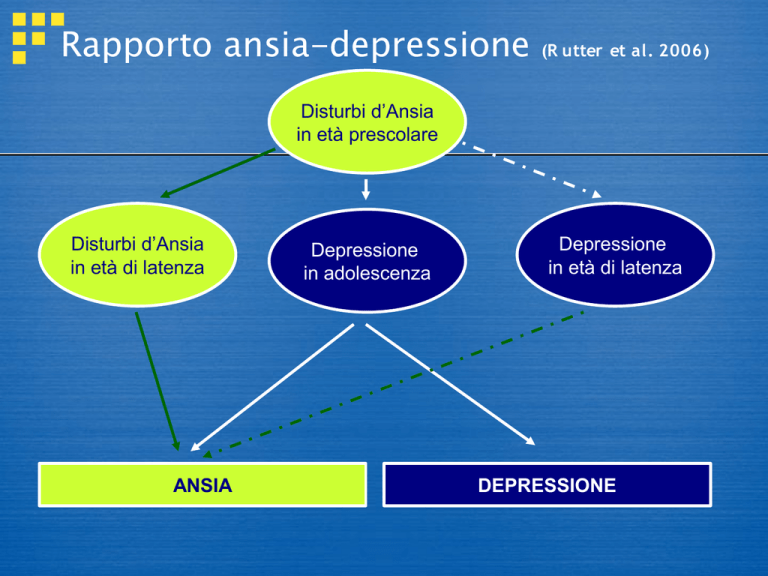 Rapporto ansia-depressione (Rutter et al. 2006)

Disturbi d'Ansia in età prescolare

Disturbi d'Ansia in età di latenza

Depressione in adolescenza

Depressione in età di latenza

ANSIA

DEPRESSIONE